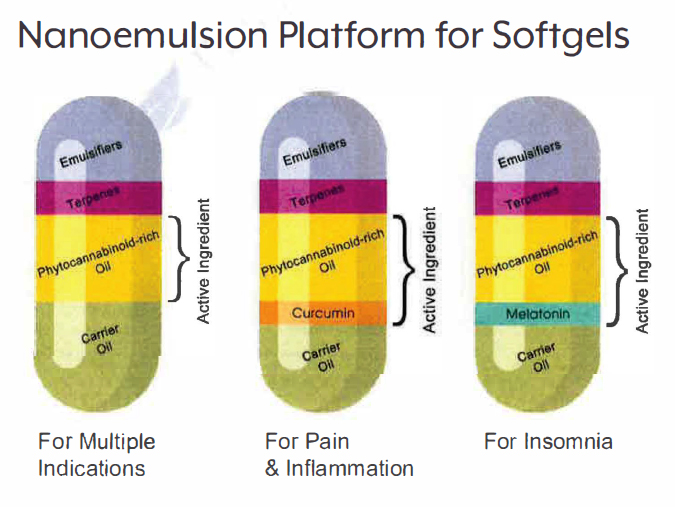 Nanoemulsion Platform for Softgels

Emulsifiers
Terpenes
Phytocannabinoid-rich Oil
Carrier Oil
Active Ingredient
For Multiple Indications

Emulsifiers
Terpenes
Phytocannabinoid-rich Oil
Curcumin
Carrier Oil
Active Ingredient
For Pain & Inflammation

Emulsifiers
Terpenes
Phytocannabinoid-rich Oil
Melatonin
Carrier Oil
Active Ingredient
For Insomnia